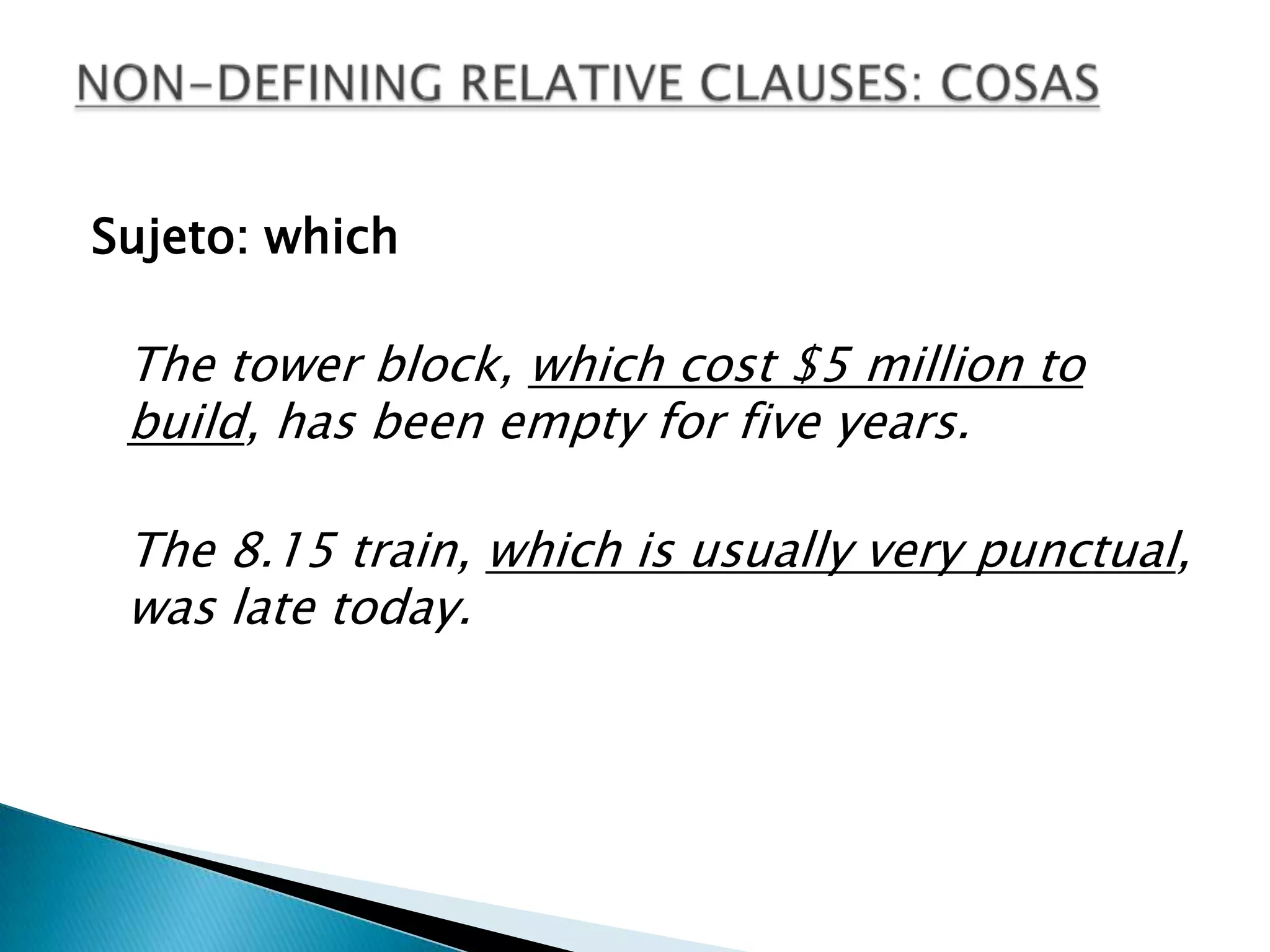 NON-DEFINING RELATIVE CLAUSES: COSAS

Sujeto: which

The tower block, which cost \$5 million to build, has been empty for five years.

The 8.15 train, which is usually very punctual, was late today.